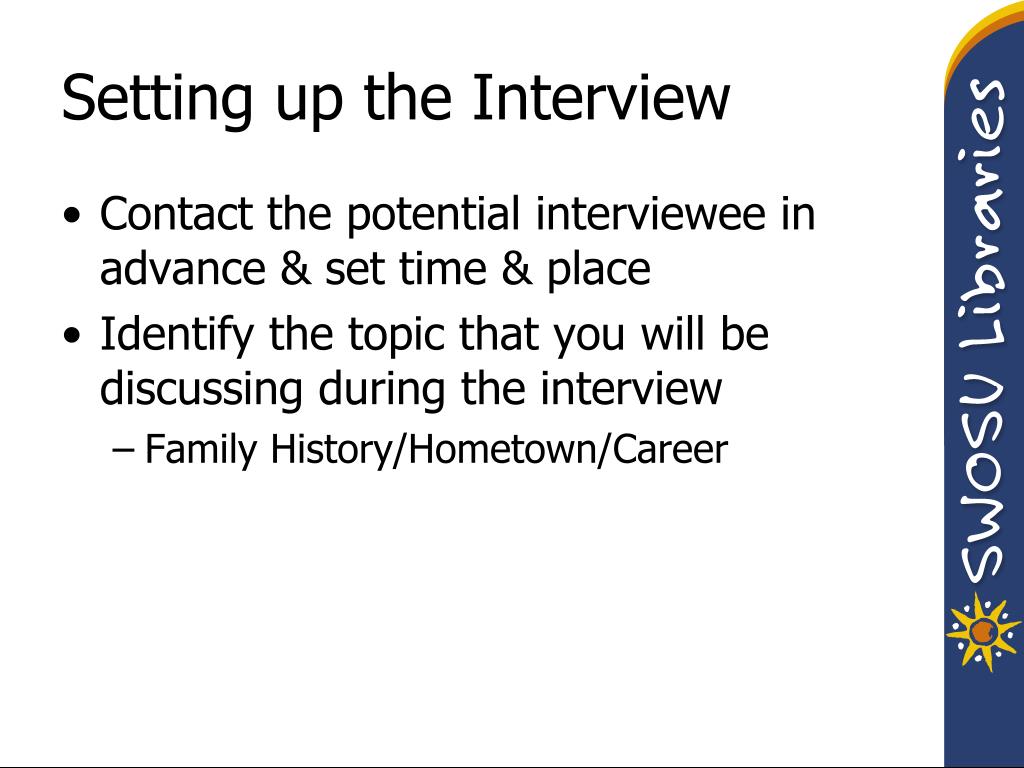 Setting up the Interview

• Contact the potential interviewee in advance & set time & place
• Identify the topic that you will be discussing during the interview
– Family History/Hometown/Career

SWOSU Libraries